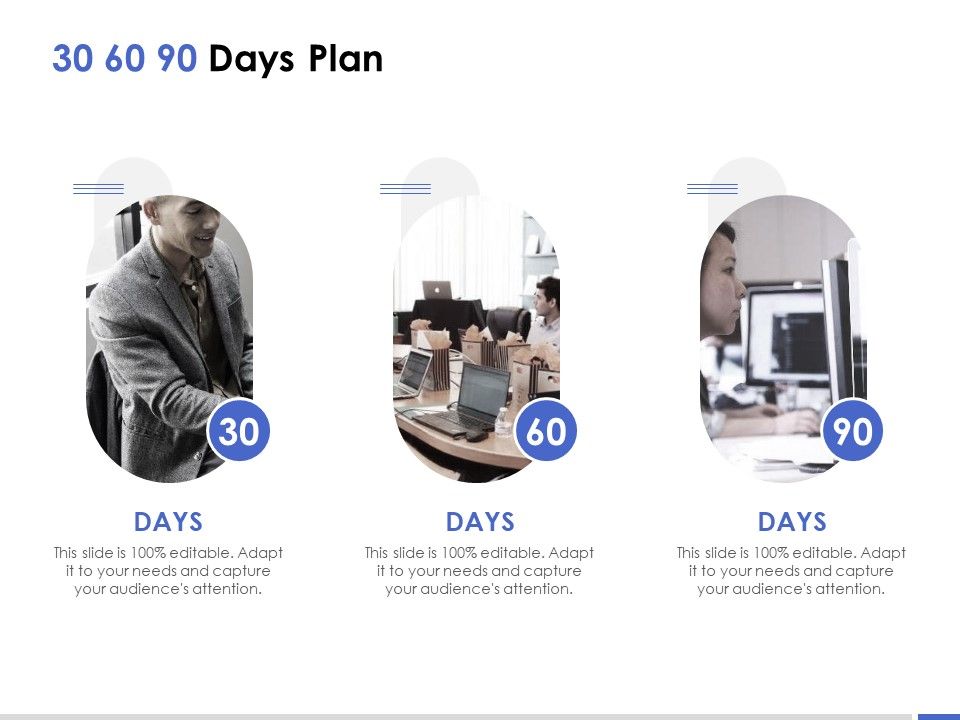 30 60 90 Days Plan

30

DAYS

This slide is 100% editable. Adapt it to your needs and capture your audience's attention.

60

DAYS

This slide is 100% editable. Adapt it to your needs and capture your audience's attention.

90

DAYS

This slide is 100% editable. Adapt it to your needs and capture your audience's attention.